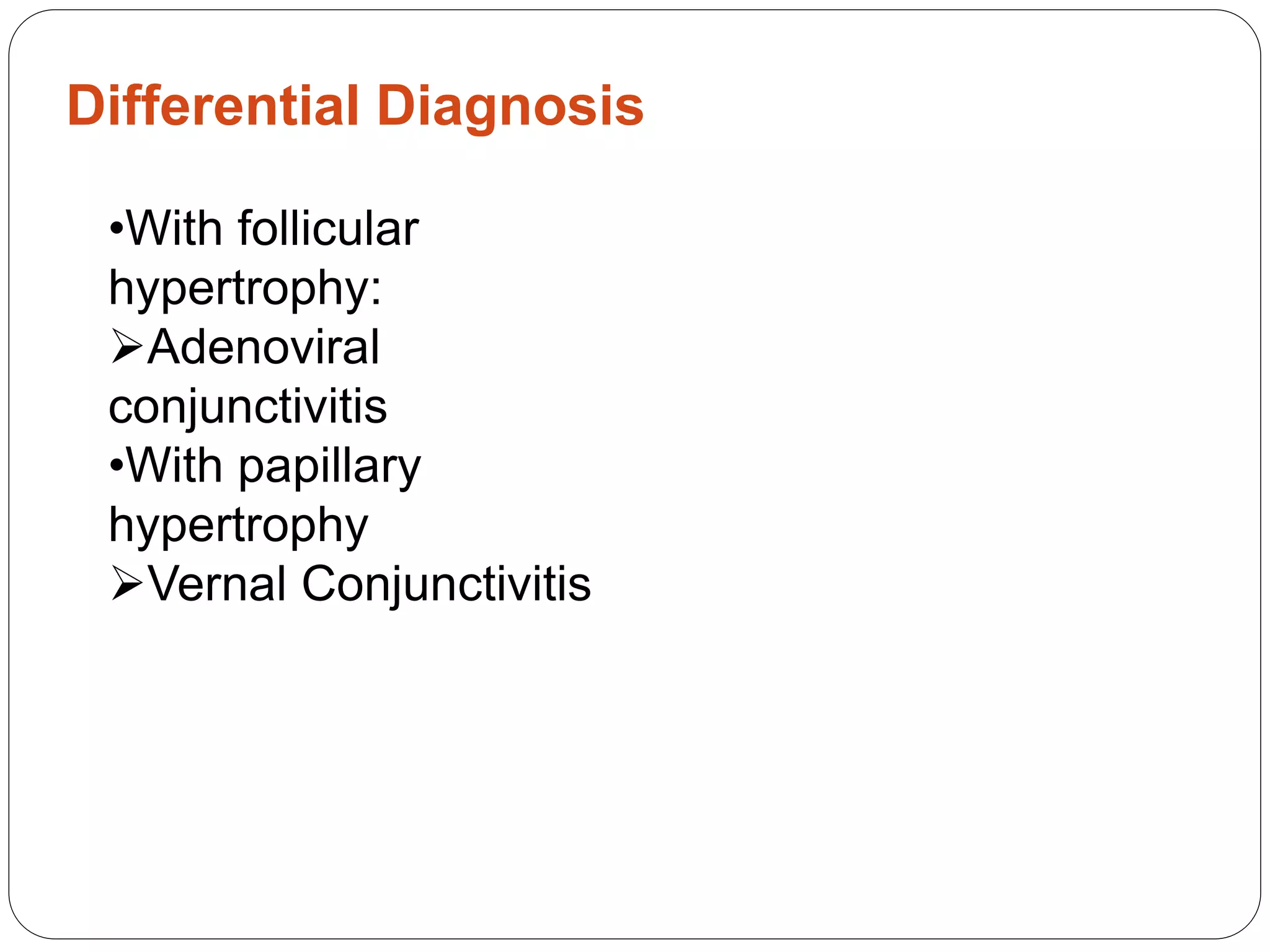 Differential Diagnosis

•With follicular hypertrophy:
➢Adenoviral conjunctivitis
•With papillary hypertrophy
➢Vernal Conjunctivitis